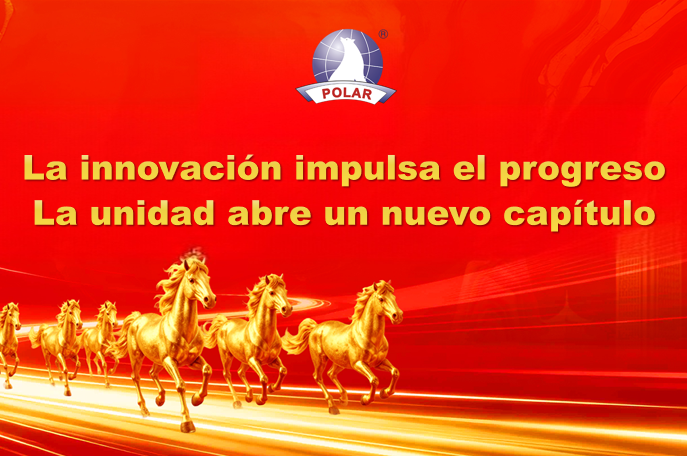 ®
POLAR

La innovación impulsa el progreso
La unidad abre un nuevo capítulo